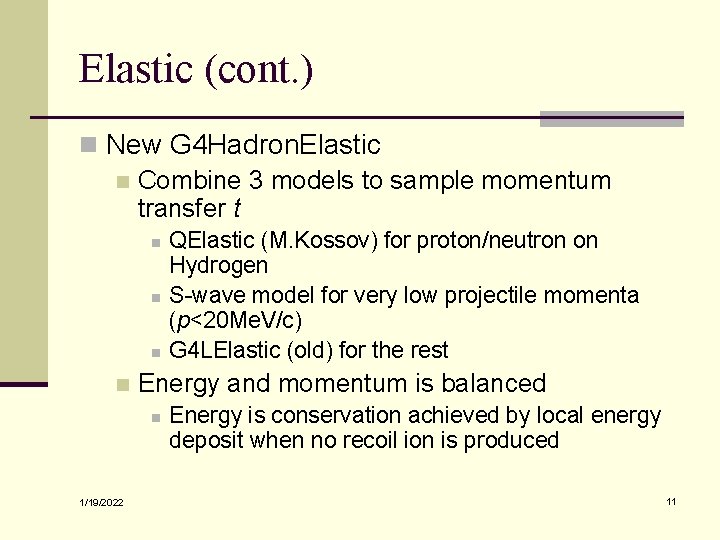 Elastic (cont.)

New G4HadronElastic

Combine 3 models to sample momentum transfer $t$

QElastic (M.Kossov) for proton/neutron on Hydrogen

S-wave model for very low projectile momenta ($p$<20MeV/c)

G4LElastic (old) for the rest

Energy and momentum is balanced

Energy is conservation achieved by local energy deposit when no recoil ion is produced

1/19/2022

11